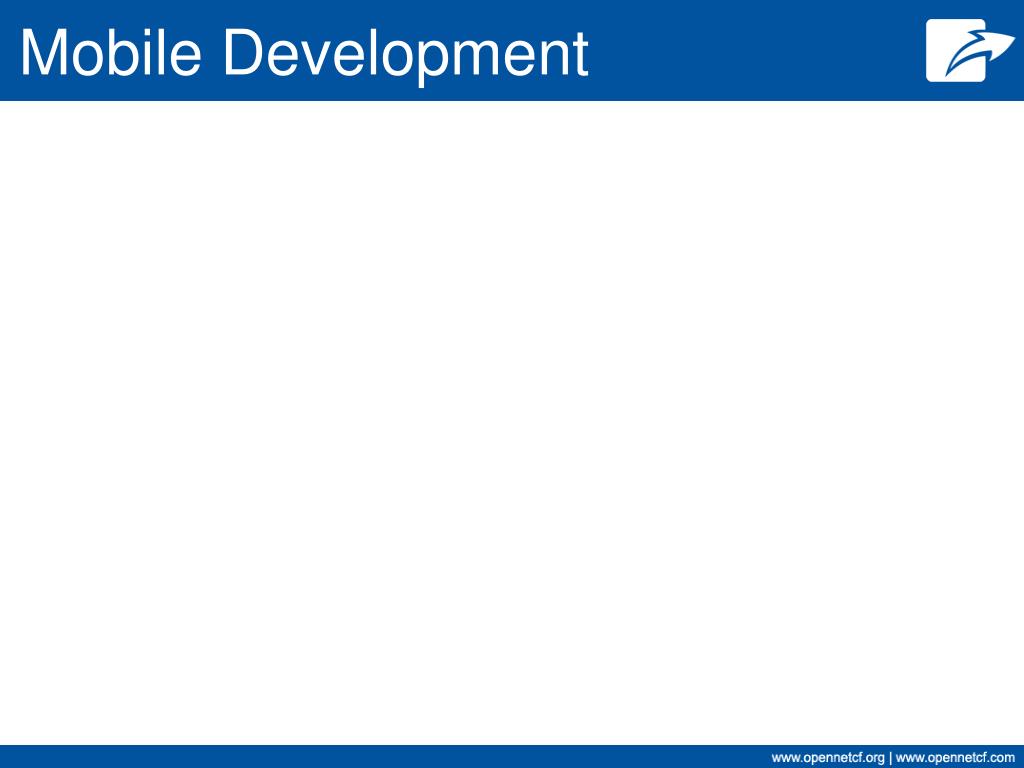 Mobile Development

www.opennetcf.org | www.opennetcf.com